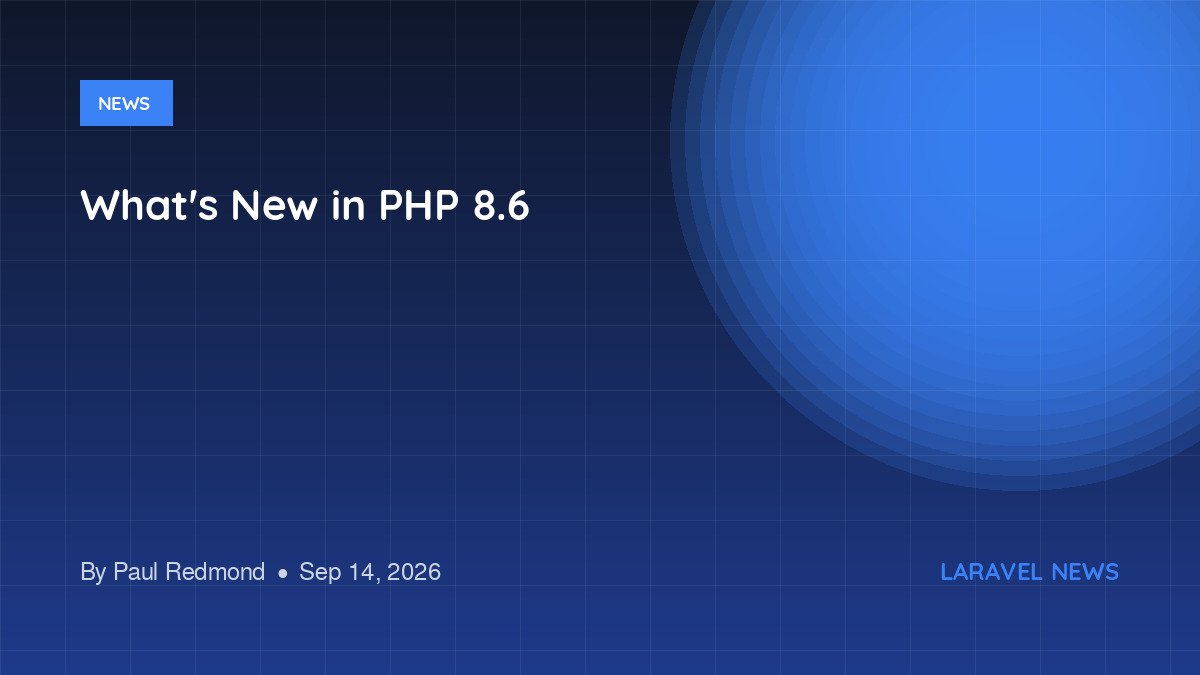 NEWS

What's New in PHP 8.6

By Paul Redmond • Sep 14, 2026

LARAVEL NEWS